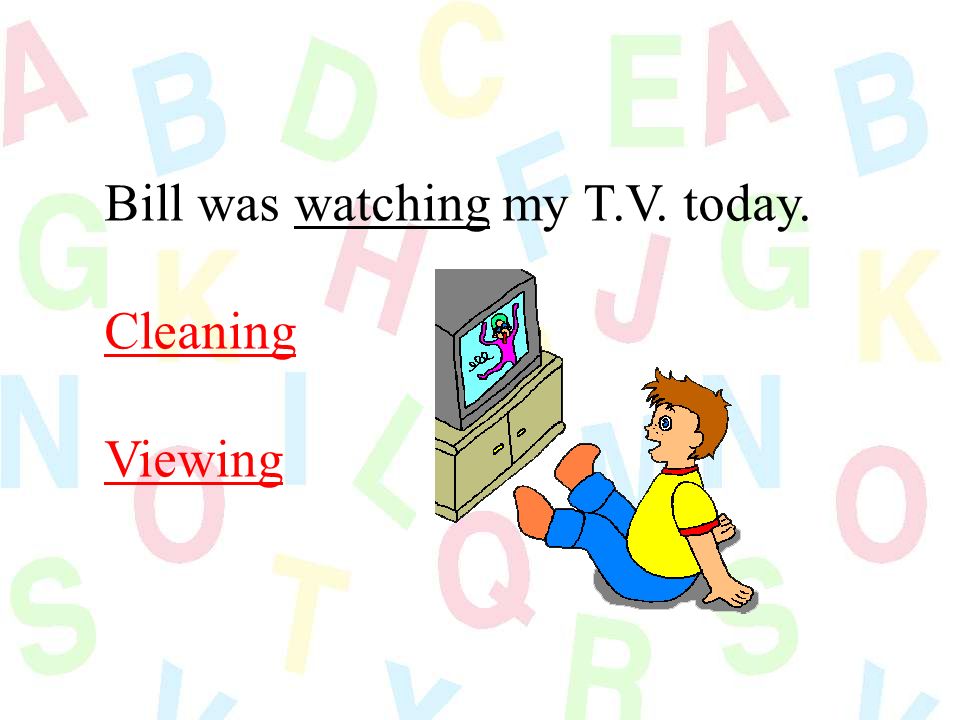 Bill was watching my T.V. today.

Cleaning

Viewing